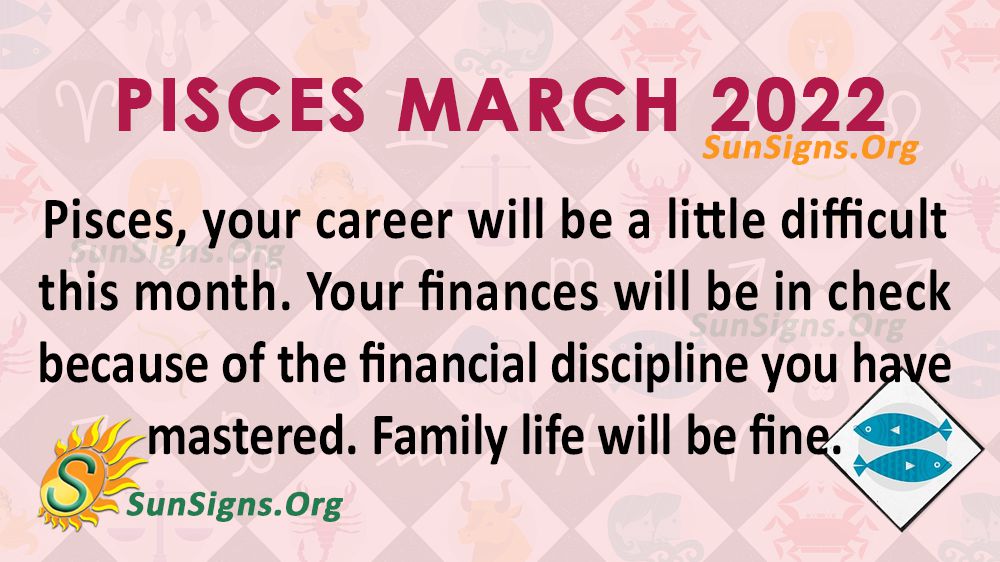 PISCES MARCH 2022

SunSigns.Org

Pisces, your career will be a little difficult this month. Your finances will be in check because of the financial discipline you have mastered. Family life will be fine.

SunSigns.Org

SunSigns.Org

S

SunSigns.Org